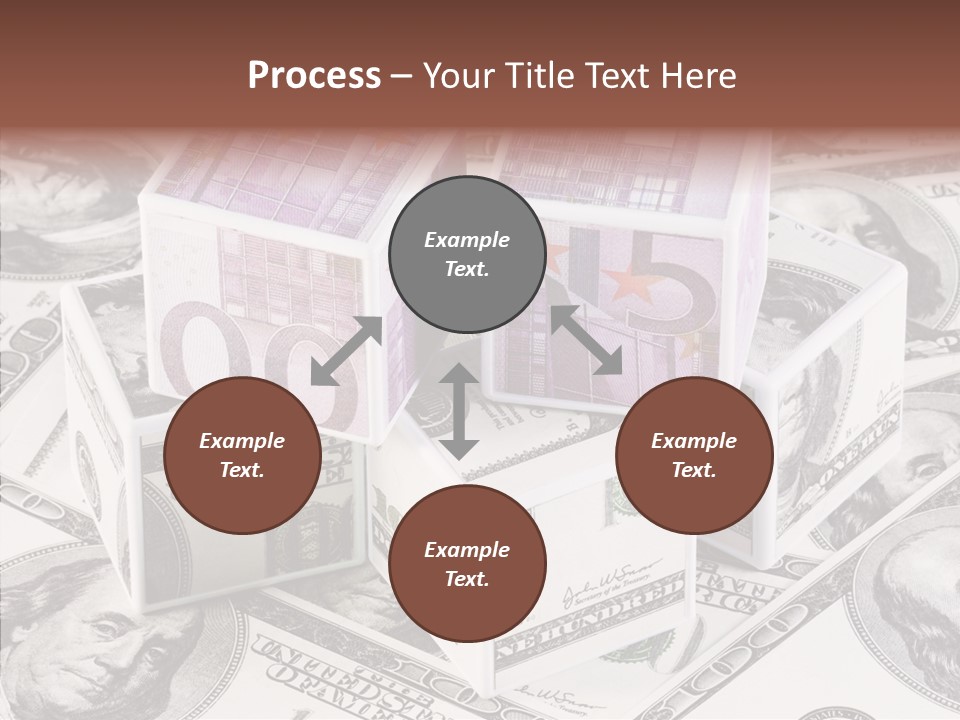 Process – Your Title Text Here

Example Text.

Example Text.

Example Text.

Example Text.